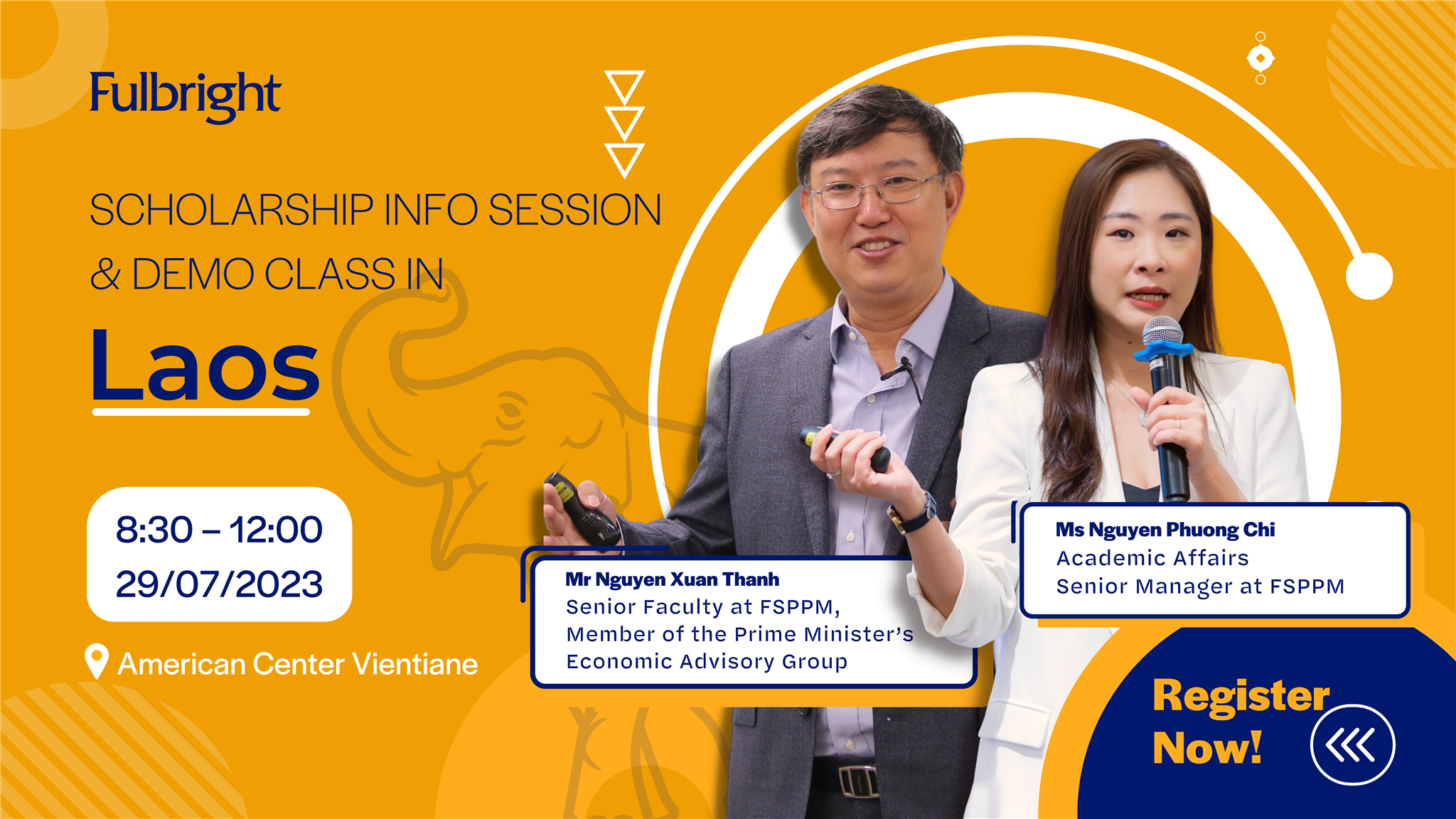 Fulbright

SCHOLARSHIP INFO SESSION & DEMO CLASS IN

Laos

8:30 – 12:00
29/07/2023

American Center Vientiane

Mr Nguyen Xuan Thanh
Senior Faculty at FSPPM,
Member of the Prime Minister's Economic Advisory Group

Ms Nguyen Phuong Chi
Academic Affairs
Senior Manager at FSPPM

Register Now!